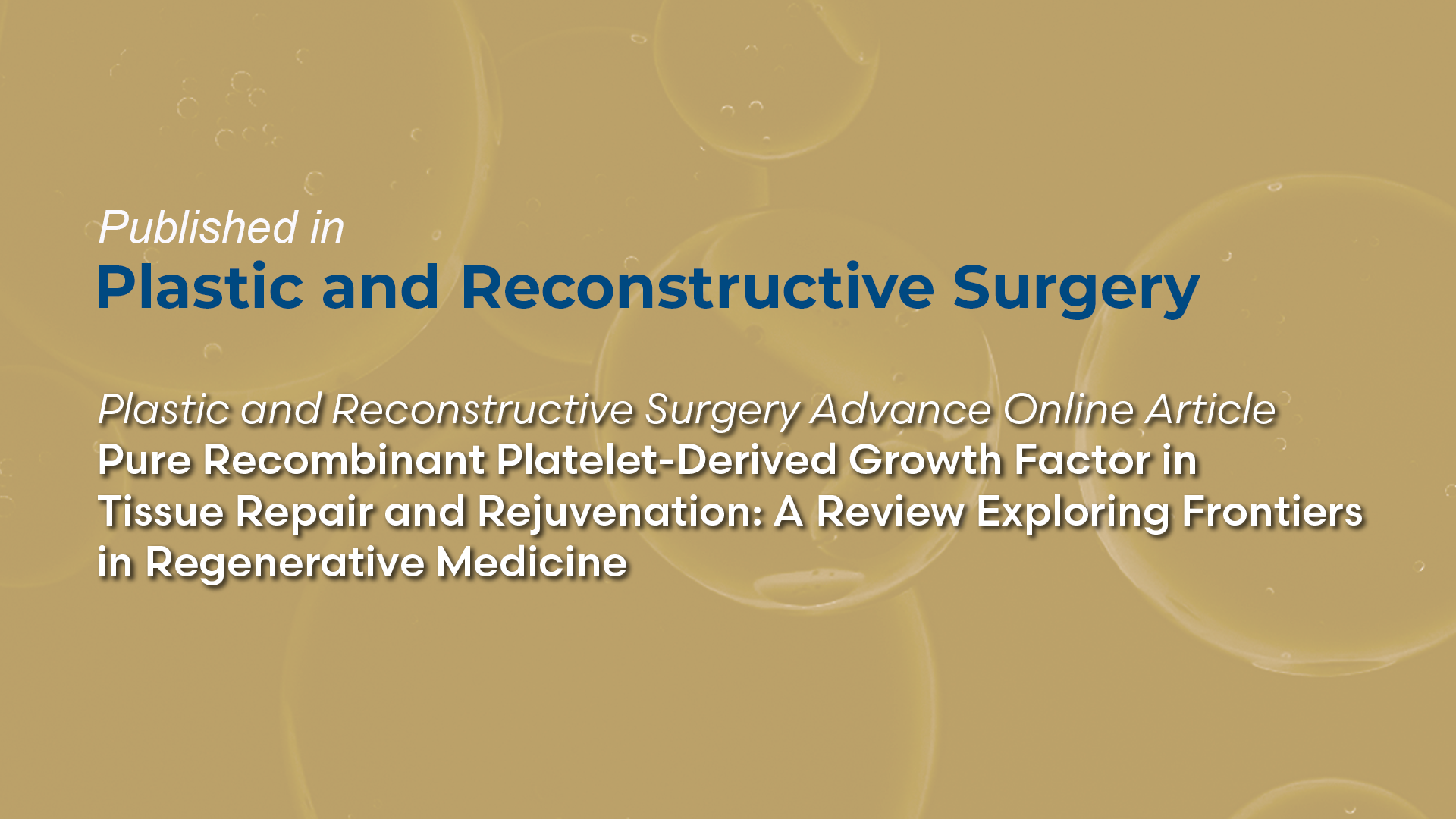 Published in
Plastic and Reconstructive Surgery

Plastic and Reconstructive Surgery Advance Online Article
Pure Recombinant Platelet-Derived Growth Factor in Tissue Repair and Rejuvenation: A Review Exploring Frontiers in Regenerative Medicine